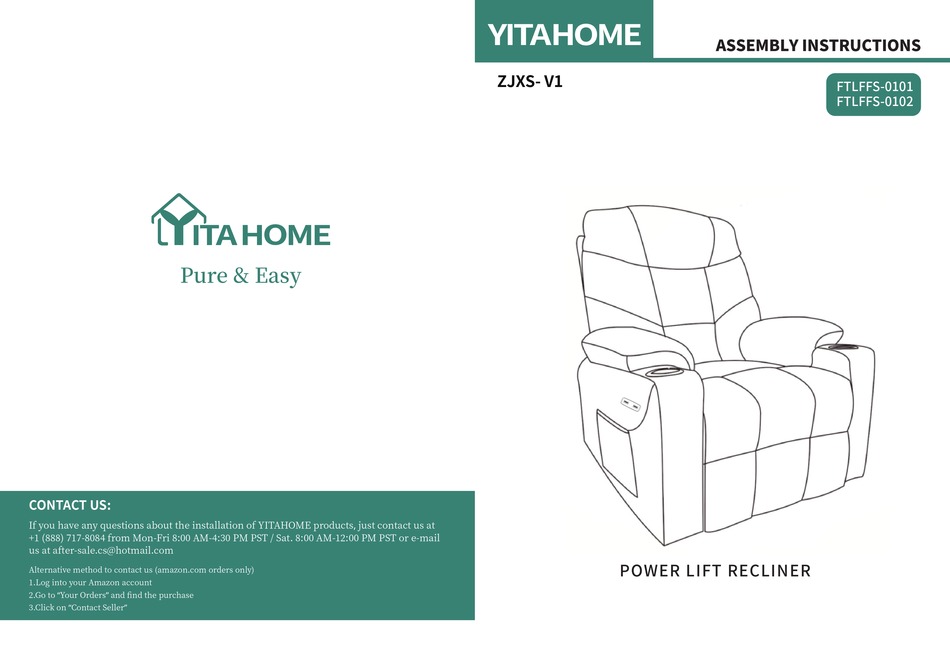 YITAHOME

Pure & Easy

CONTACT US:

If you have any questions about the installation of YITAHOME products, just contact us at +1 (888) 717-8084 from Mon-Fri 8:00 AM-4:30 PM PST / Sat. 8:00 AM-12:00 PM PST or e-mail us at after-sale.cs@hotmail.com

Alternative method to contact us (amazon.com orders only)
1.Log into your Amazon account
2.Go to "Your Orders" and find the purchase
3.Click on "Contact Seller"

YITAHOME

ASSEMBLY INSTRUCTIONS

ZJXS- V1

FTLFFS-0101
FTLFFS-0102

POWER LIFT RECLINER